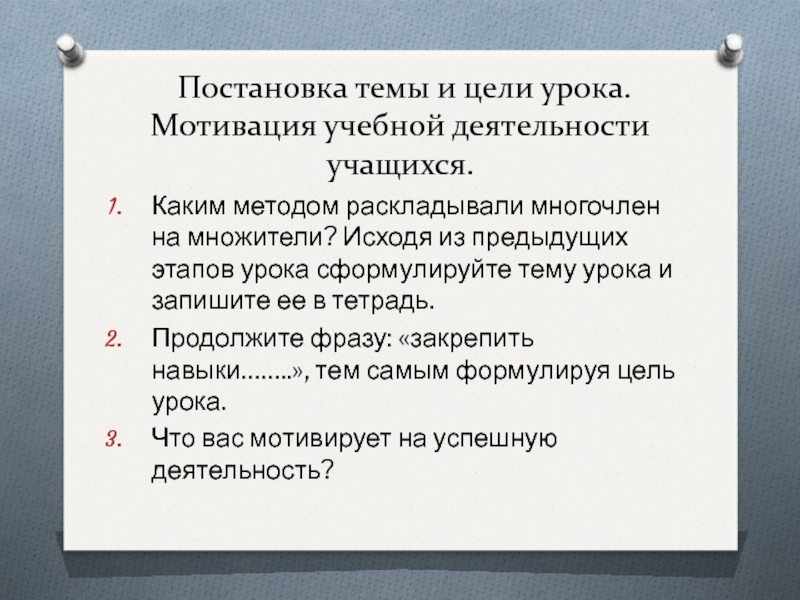 Постановка темы и цели урока. Мотивация учебной деятельности учащихся.

1. Каким методом раскладывали многочлен на множители? Исходя из предыдущих этапов урока сформулируйте тему урока и запишите ее в тетрадь.
2. Продолжите фразу: «закрепить навыки……..», тем самым формулируя цель урока.
3. Что вас мотивирует на успешную деятельность?